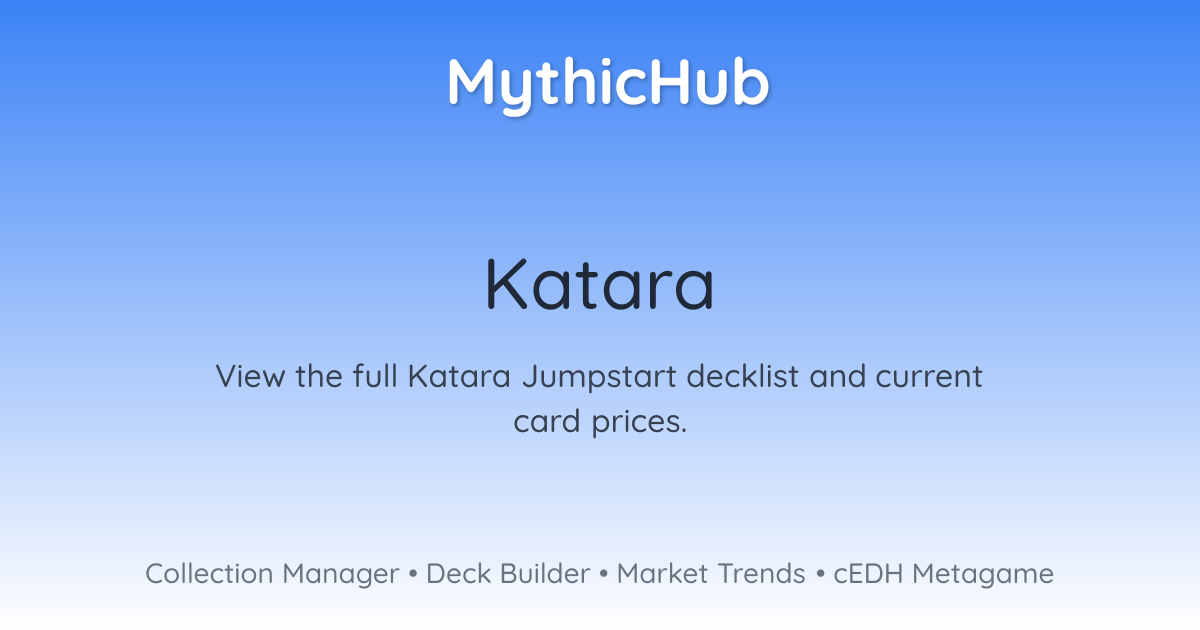 MythicHub

Katara

View the full Katara Jumpstart decklist and current card prices.

Collection Manager • Deck Builder • Market Trends • cEDH Metagame